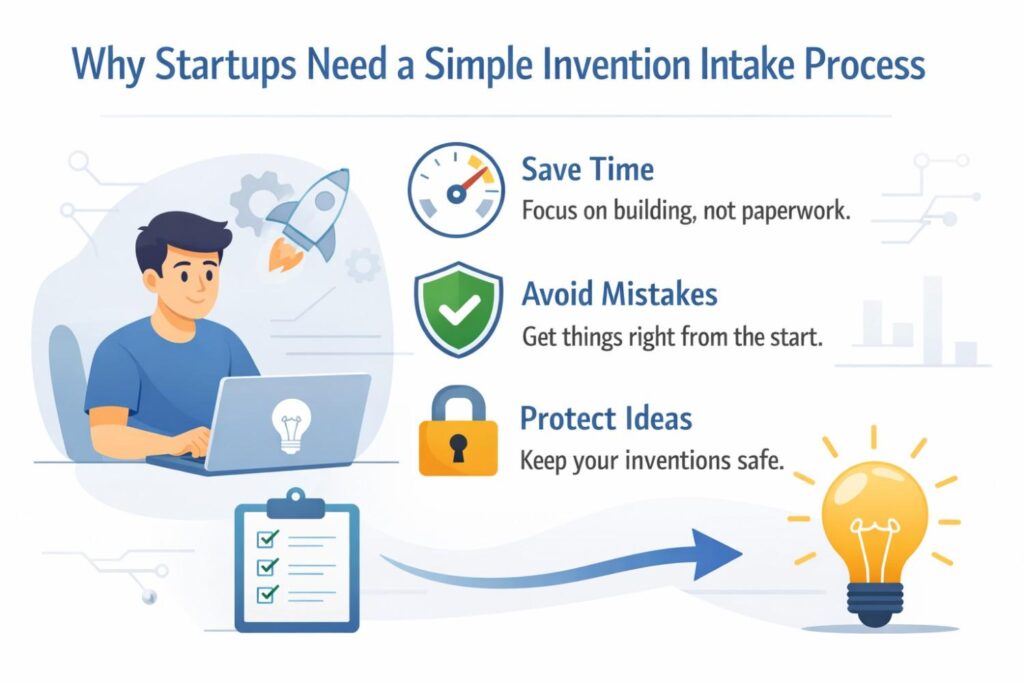 Why Startups Need a Simple Invention Intake Process

Save Time
Focus on building, not paperwork.

Avoid Mistakes
Get things right from the start.

Protect Ideas
Keep your inventions safe.